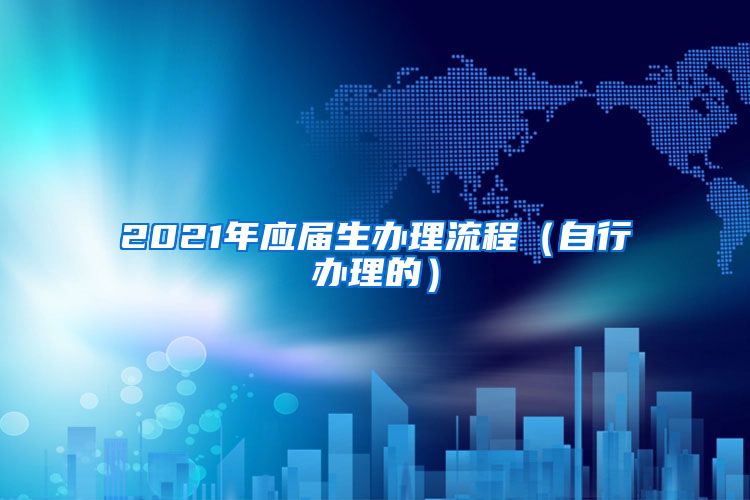 2021年应届生办理流程（自行办理的）